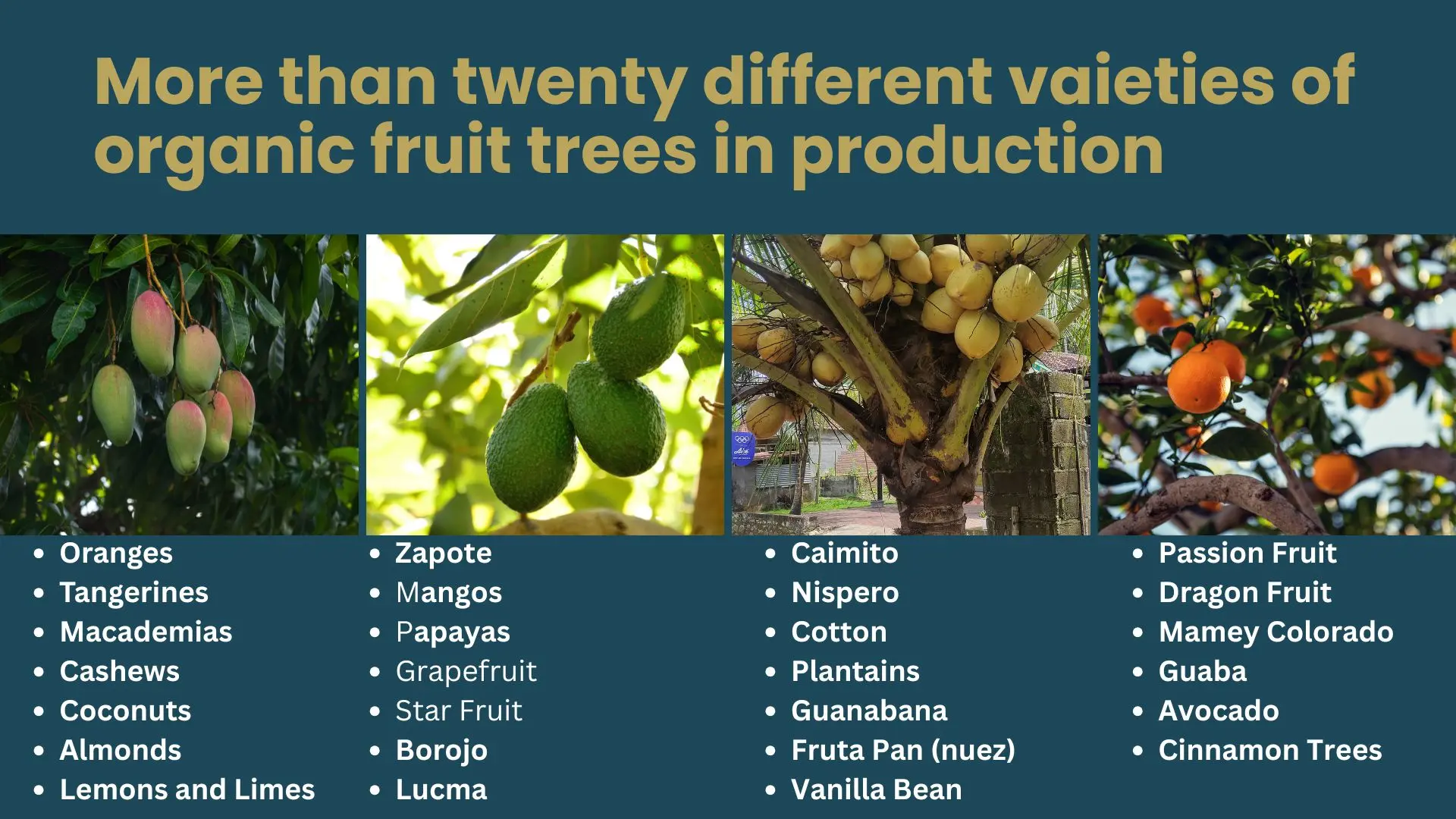 More than twenty different vaieties of organic fruit trees in production

- Oranges
- Tangerines
- Macademias
- Cashews
- Coconuts
- Almonds
- Lemons and Limes

- Zapote
- Mangos
- Papayas
- Grapefruit
- Star Fruit
- Borojo
- Lucma

- Caimito
- Nispero
- Cotton
- Plantains
- Guanabana
- Fruta Pan (nuez)
- Vanilla Bean

- Passion Fruit
- Dragon Fruit
- Mamey Colorado
- Guaba
- Avocado
- Cinnamon Trees